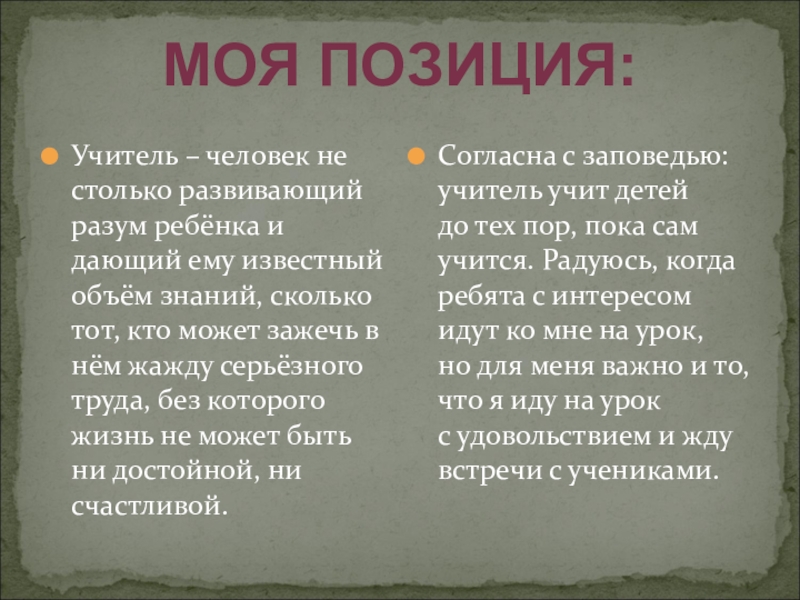 МОЯ ПОЗИЦИЯ:

Учитель – человек не столько развивающий разум ребёнка и дающий ему известный объём знаний, сколько тот, кто может зажечь в нём жажду серьёзного труда, без которого жизнь не может быть ни достойной, ни счастливой.

Согласна с заповедью: учитель учит детей до тех пор, пока сам учится. Радуюсь, когда ребята с интересом идут ко мне на урок, но для меня важно и то, что я иду на урок с удовольствием и жду встречи с учениками.